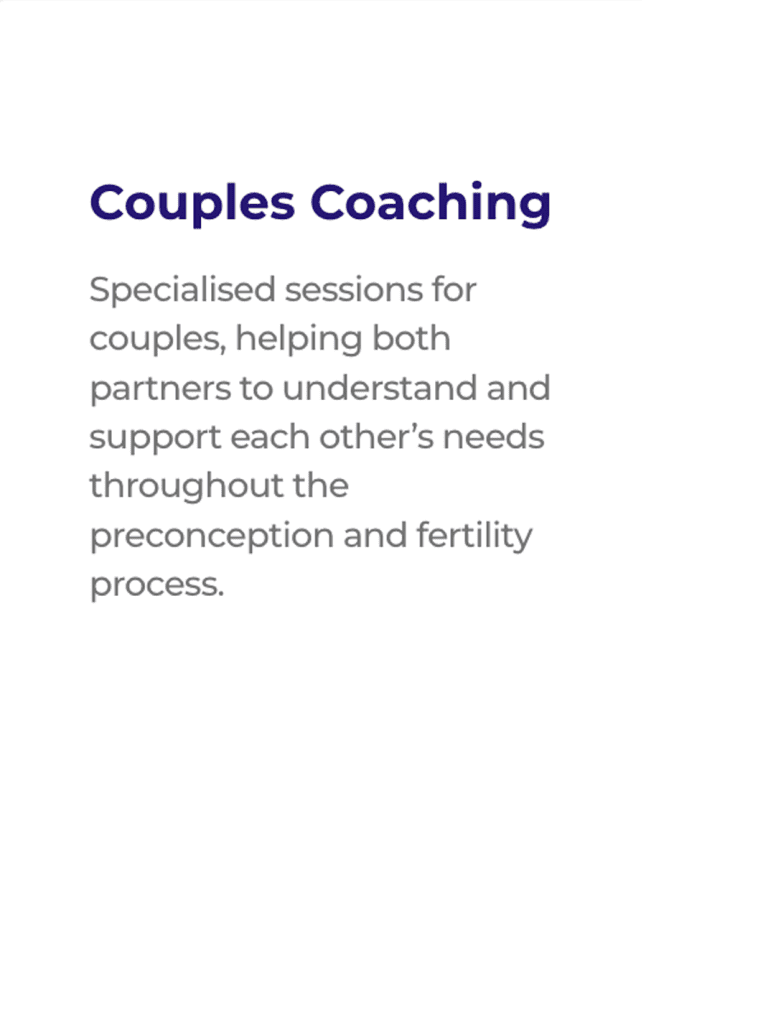 Couples Coaching

Specialised sessions for couples, helping both partners to understand and support each other’s needs throughout the preconception and fertility process.